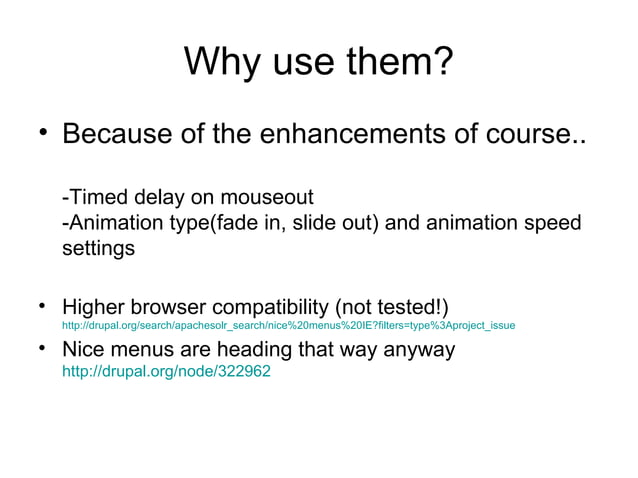 Why use them?

• Because of the enhancements of course..

-Timed delay on mouseout
-Animation type(fade in, slide out) and animation speed settings

• Higher browser compatibility (not tested!)
http://drupal.org/search/apachesolr_search/nice%20menus%20IE?filters=type%3Aproject_issue

• Nice menus are heading that way anyway
http://drupal.org/node/322962